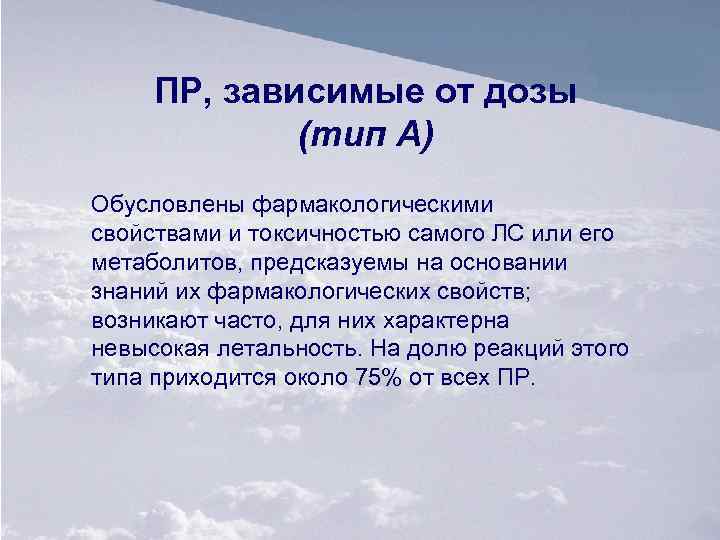 ПР, зависимые от дозы
(тип А)

Обусловлены фармакологическими свойствами и токсичностью самого ЛС или его метаболитов, предсказуемы на основании знаний их фармакологических свойств; возникают часто, для них характерна невысокая летальность. На долю реакций этого типа приходится около 75% от всех ПР.